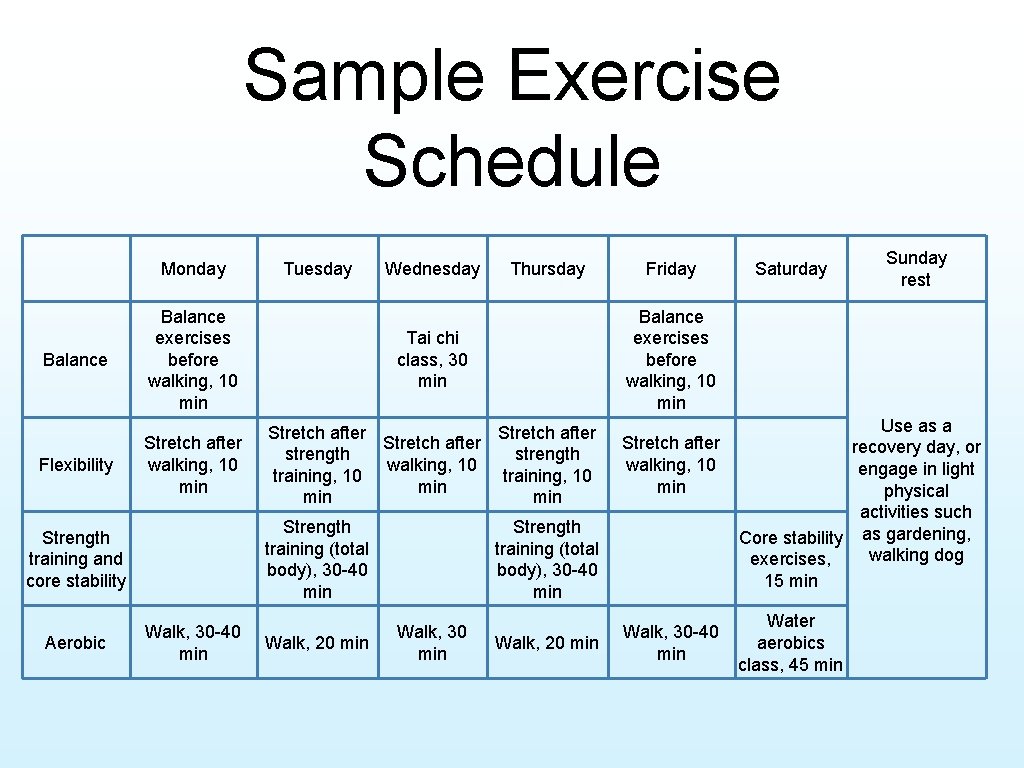 Sample Exercise Schedule

| | Monday | Tuesday | Wednesday | Thursday | Friday | Saturday | Sunday rest |
|---|---|---|---|---|---|---|---|
| Balance | Balance exercises before walking, 10 min | | Tai chi class, 30 min | | Balance exercises before walking, 10 min | | Use as a recovery day, or engage in light physical activities such as gardening, walking dog |
| Flexibility | Stretch after walking, 10 min | Stretch after strength training, 10 min | Stretch after walking, 10 min | Stretch after strength training, 10 min | Stretch after walking, 10 min | | |
| Strength training and core stability | | Strength training (total body), 30-40 min | | Strength training (total body), 30-40 min | | Core stability exercises, 15 min | |
| Aerobic | Walk, 30-40 min | Walk, 20 min | Walk, 30 min | Walk, 20 min | Walk, 30-40 min | Water aerobics class, 45 min | |